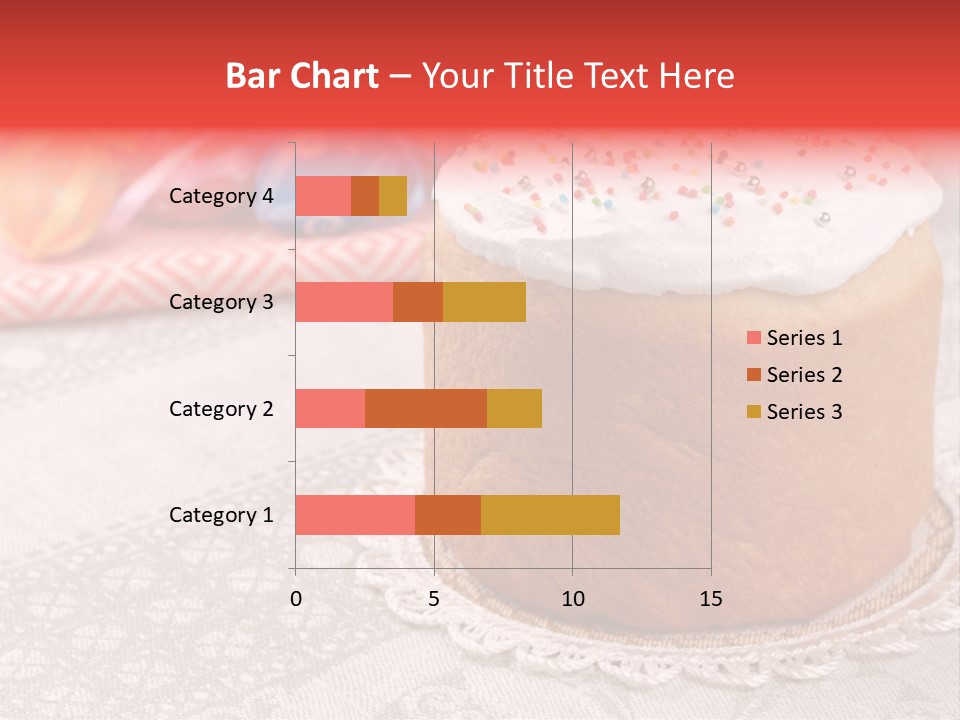 Bar Chart – Your Title Text Here

Category 4
Category 3
Category 2
Category 1

0
5
10
15

Series 1
Series 2
Series 3